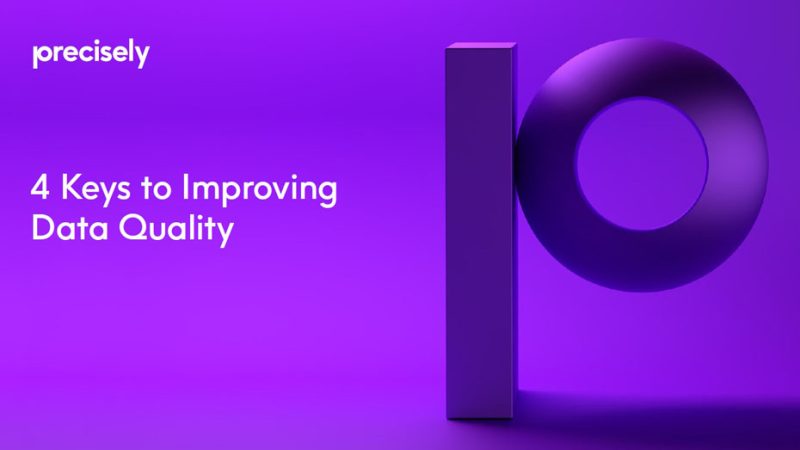 precisely

4 Keys to Improving Data Quality